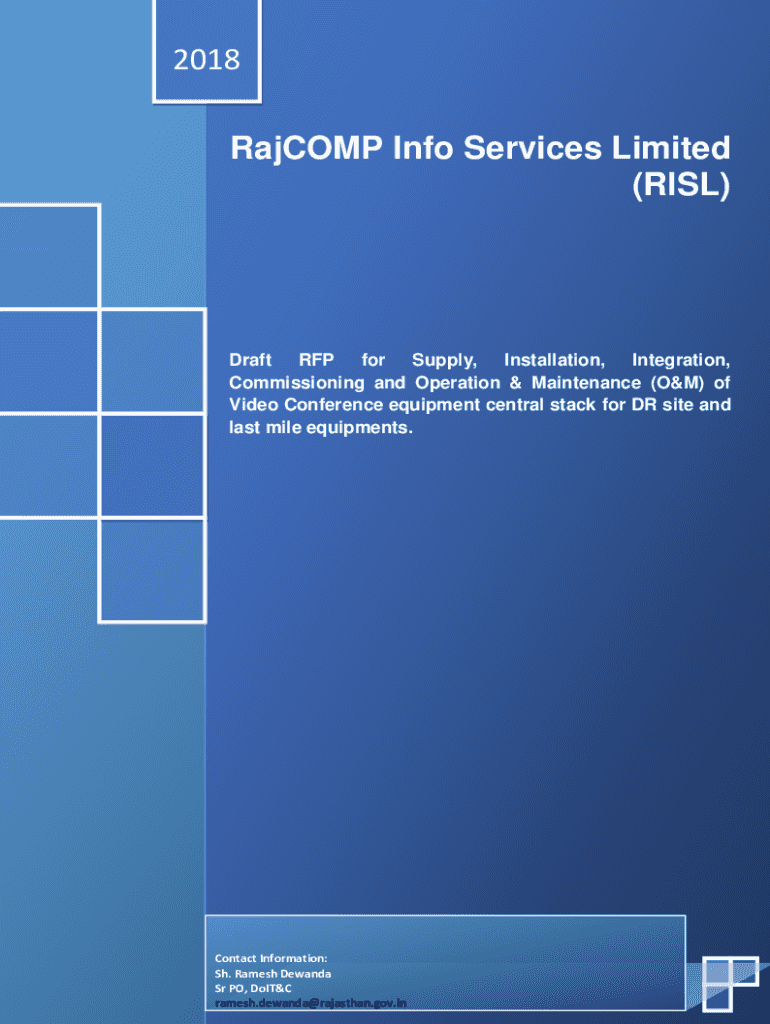 2018

RajCOMP Info Services Limited (RISL)

Draft RFP for Supply, Installation, Integration, Commissioning and Operation & Maintenance (O&M) of Video Conference equipment central stack for DR site and last mile equipments.

Contact Information:
Sh. Ramesh Dewanda
Sr PO, DoIT&C
ramesh.dewanda@rajasthan.gov.in